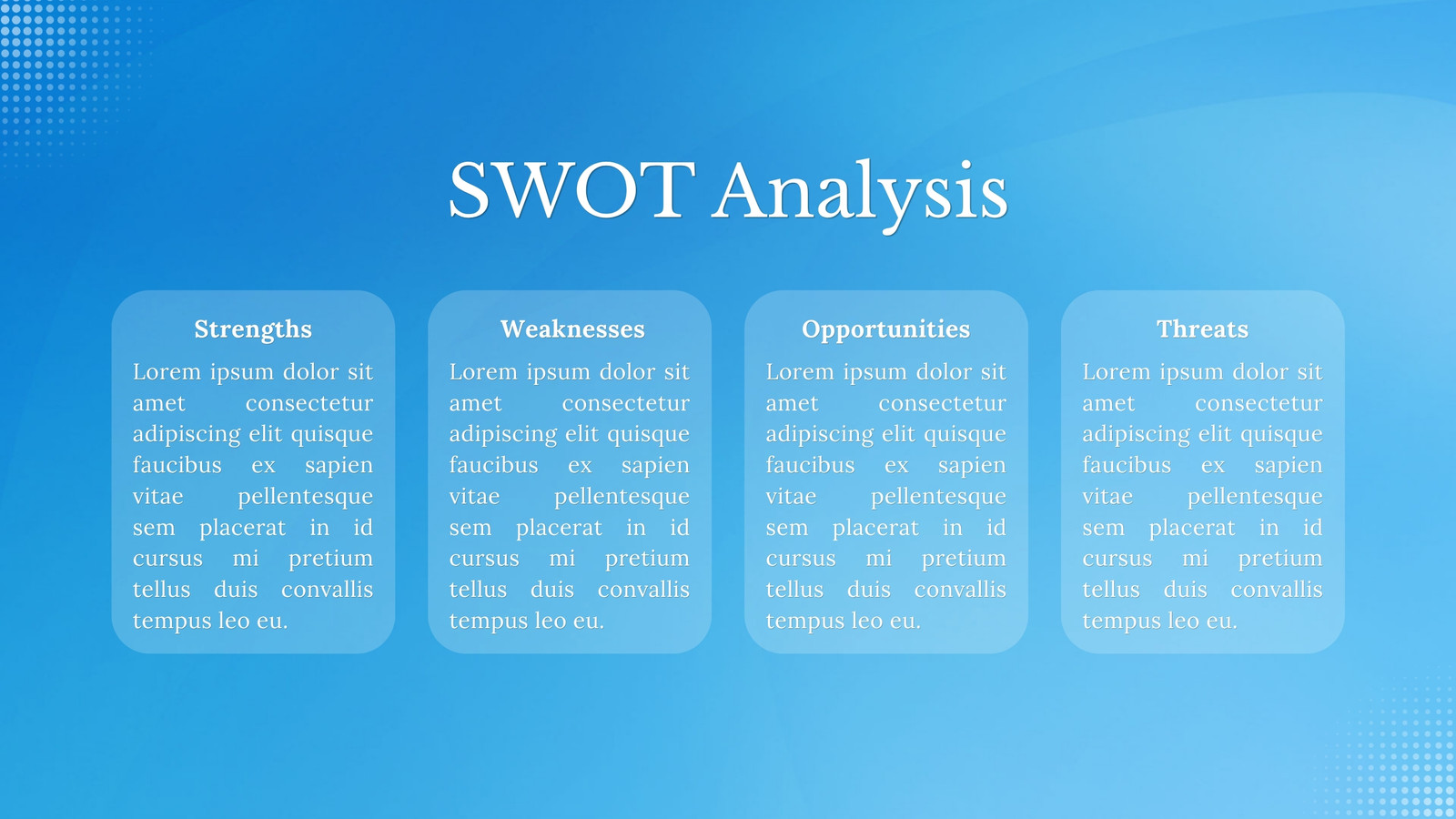 SWOT Analysis

Strengths

Lorem ipsum dolor sit amet consectetur adipiscing elit quisque faucibus ex sapien vitae pellentesque sem placerat in id cursus mi pretium tellus duis convallis tempus leo eu.

Weaknesses

Lorem ipsum dolor sit amet consectetur adipiscing elit quisque faucibus ex sapien vitae pellentesque sem placerat in id cursus mi pretium tellus duis convallis tempus leo eu.

Opportunities

Lorem ipsum dolor sit amet consectetur adipiscing elit quisque faucibus ex sapien vitae pellentesque sem placerat in id cursus mi pretium tellus duis convallis tempus leo eu.

Threats

Lorem ipsum dolor sit amet consectetur adipiscing elit quisque faucibus ex sapien vitae pellentesque sem placerat in id cursus mi pretium tellus duis convallis tempus leo eu.